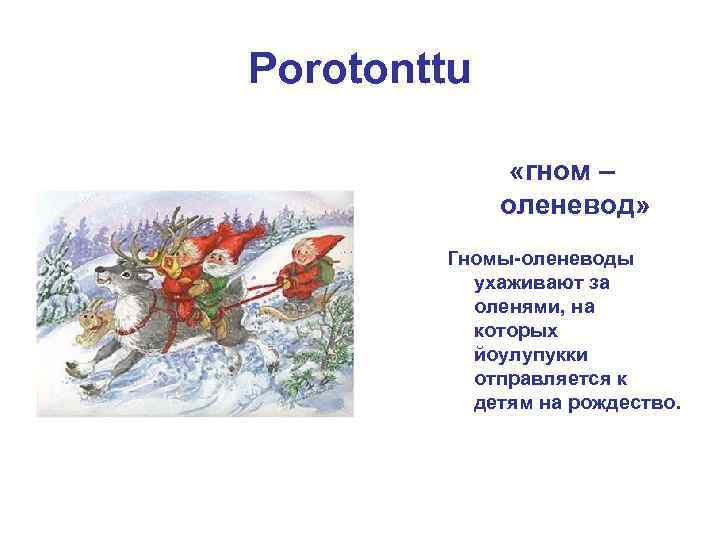 Porotonttu

«гном – оленевод»

Гномы-оленеводы ухаживают за оленями, на которых йоулупукки отправляется к детям на рождество.